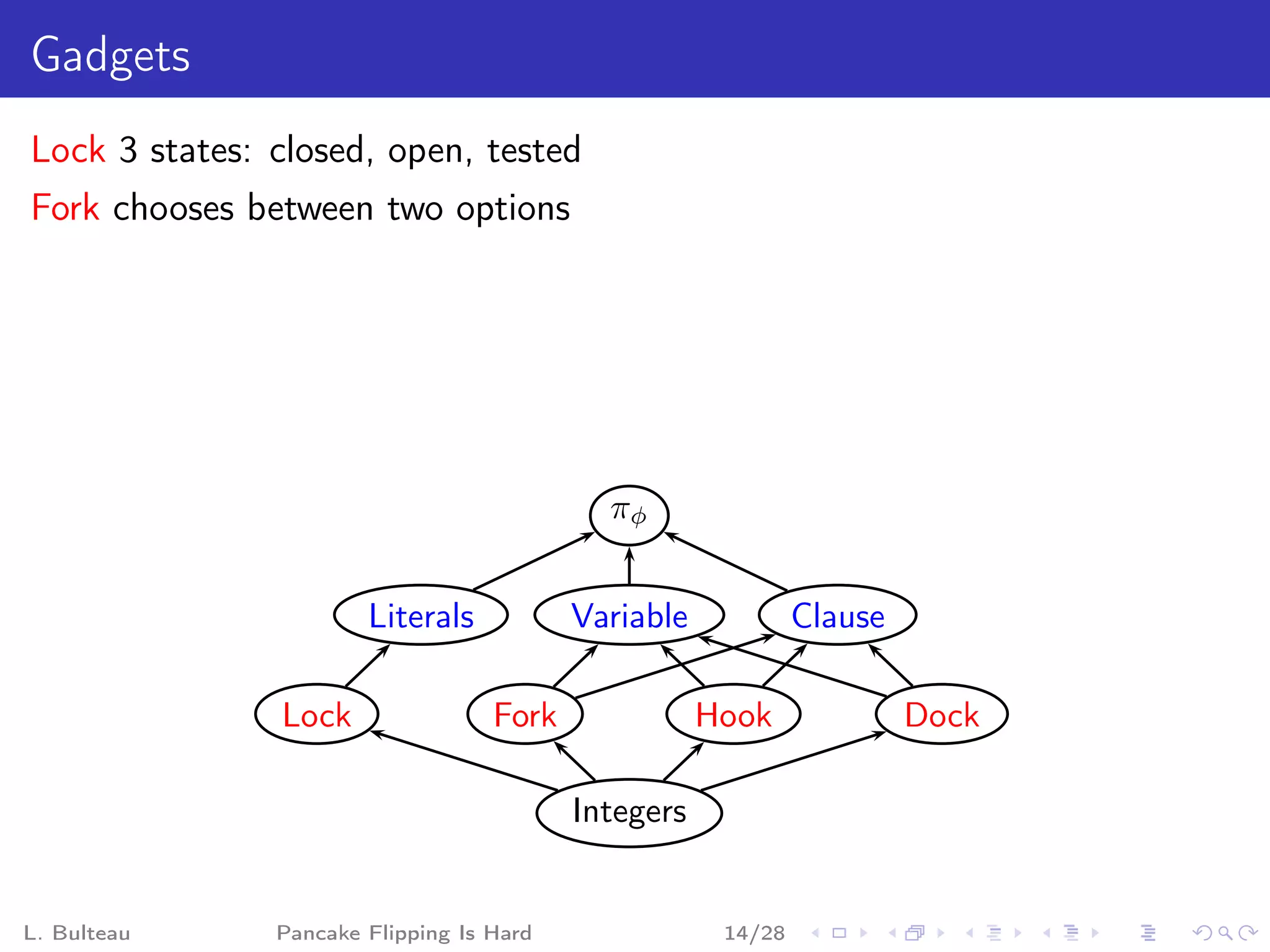 Gadgets

Lock 3 states: closed, open, tested

Fork chooses between two options

$\pi_\phi$

Literals

Variable

Clause

Lock

Fork

Hook

Dock

Integers

L. Bulteau Pancake Flipping Is Hard 14/28